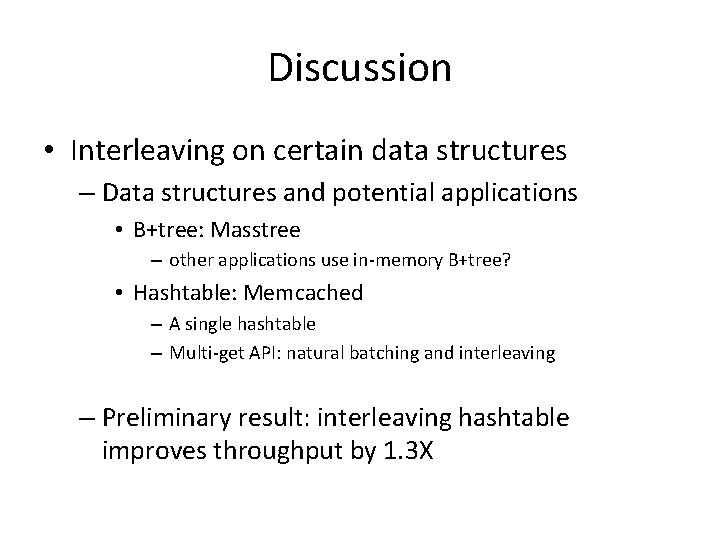 Discussion

• Interleaving on certain data structures

– Data structures and potential applications

• B+tree: Masstree

– other applications use in-memory B+tree?

• Hashtable: Memcached

– A single hashtable

– Multi-get API: natural batching and interleaving

– Preliminary result: interleaving hashtable improves throughput by 1.3X